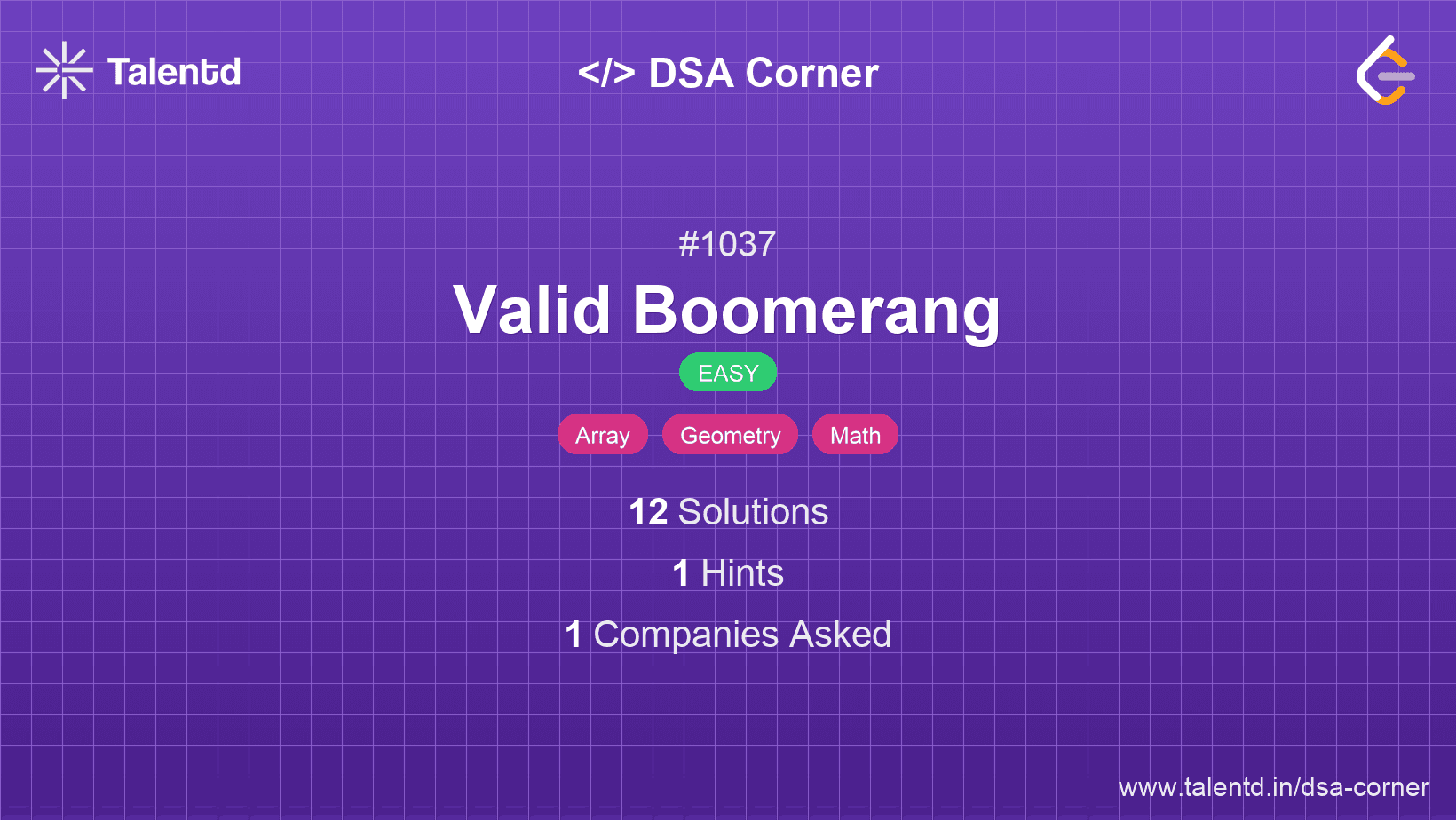 Talentd

</> DSA Corner

#1037

Valid Boomerang

EASY

Array Geometry Math

12 Solutions

1 Hints

1 Companies Asked

www.talentd.in/dsa-corner